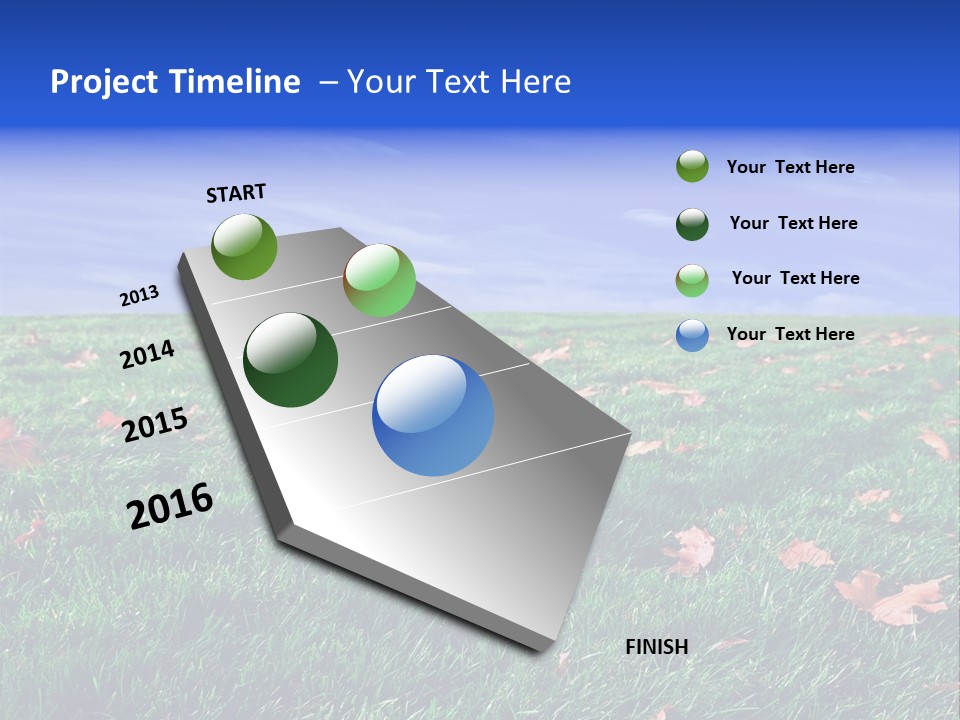 Project Timeline – Your Text Here

START

2013

2014

2015

2016

FINISH

Your Text Here

Your Text Here

Your Text Here

Your Text Here